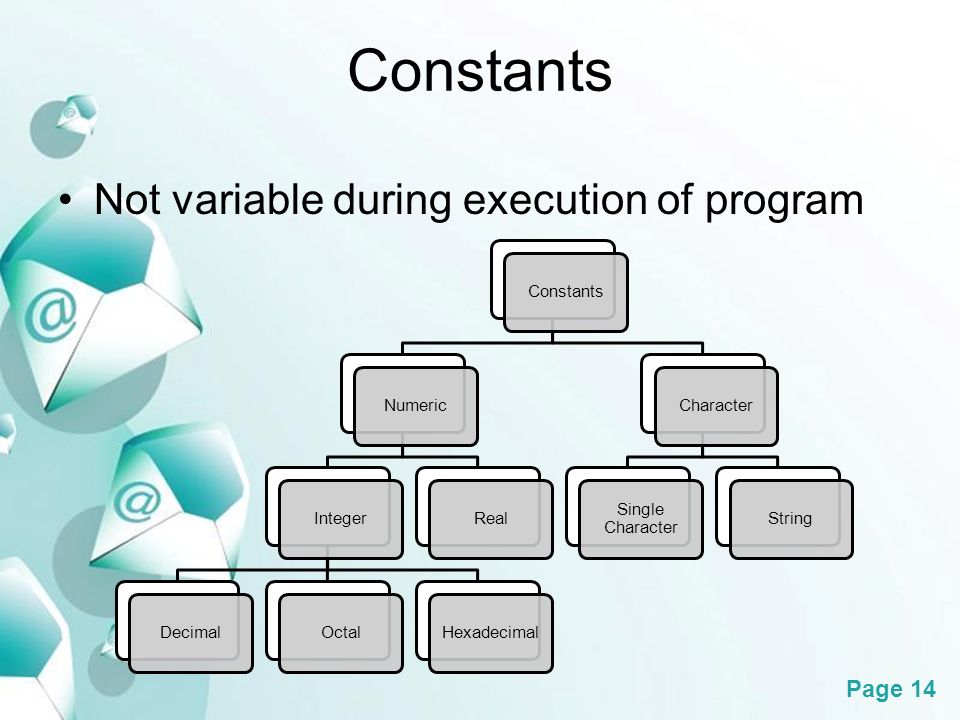 Constants

• Not variable during execution of program

Constants

Numeric

Character

Integer

Real

Single Character

String

Decimal

Octal

Hexadecimal

Page 14